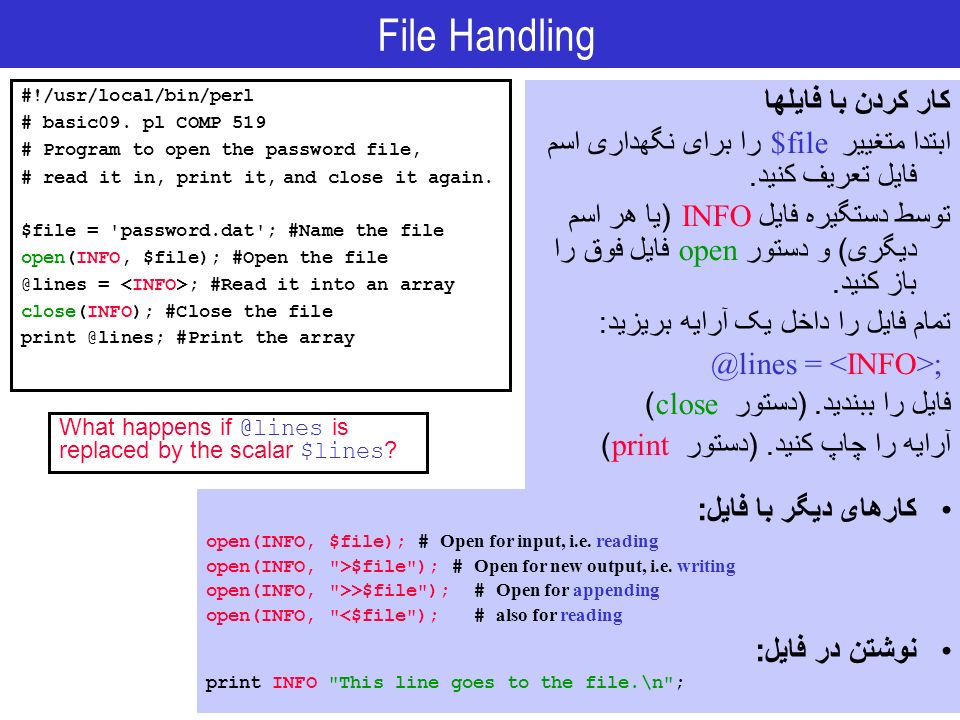 File Handling

#!/usr/local/bin/perl
# basic09. pl COMP 519
# Program to open the password file,
# read it in, print it, and close it again.

$file = 'password.dat'; #Name the file
open(INFO, $file); #Open the file
@lines = <INFO>; #Read it into an array
close(INFO); #Close the file
print @lines; #Print the array

What happens if @lines is replaced by the scalar $lines?

کار کردن با فایلها

ابتدا متغییر $file را برای نگهداری اسم فایل تعریف کنید.

توسط دستگیره فایل INFO (یا هر اسم دیگری) و دستور open فایل فوق را باز کنید.

تمام فایل را داخل یک آرایه بریزید:

@lines = <INFO>;

فایل را ببندید. (دستور close)

آرایه را چاپ کنید. (دستور print)

• کارهای دیگر با فایل:

open(INFO, $file); # Open for input, i.e. reading
open(INFO, ">$file"); # Open for new output, i.e. writing
open(INFO, ">>$file"); # Open for appending
open(INFO, "<$file"); # also for reading

• نوشتن در فایل:

print INFO "This line goes to the file.\n";